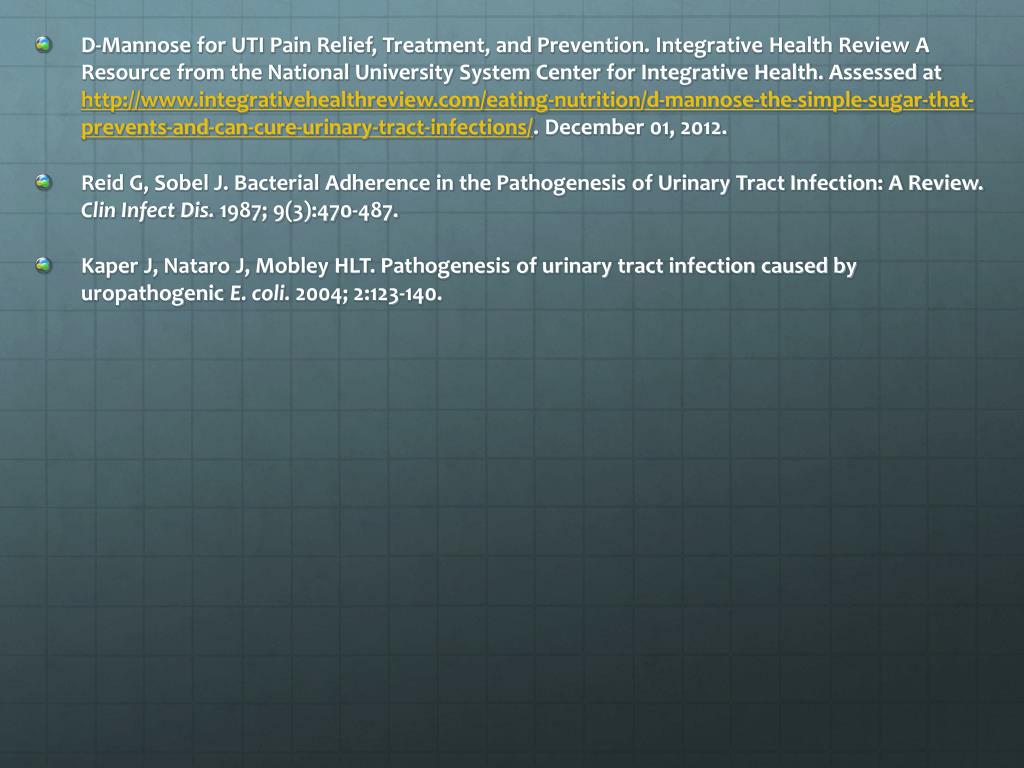 D-Mannose for UTI Pain Relief, Treatment, and Prevention. Integrative Health Review A Resource from the National University System Center for Integrative Health. Assessed at http://www.integrativehealthreview.com/eating-nutrition/d-mannose-the-simple-sugar-that-prevents-and-can-cure-urinary-tract-infections/. December 01, 2012.

Reid G, Sobel J. Bacterial Adherence in the Pathogenesis of Urinary Tract Infection: A Review. Clin Infect Dis. 1987; 9(3):470-487.

Kaper J, Nataro J, Mobley HLT. Pathogenesis of urinary tract infection caused by uropathogenic E. coli. 2004; 2:123-140.